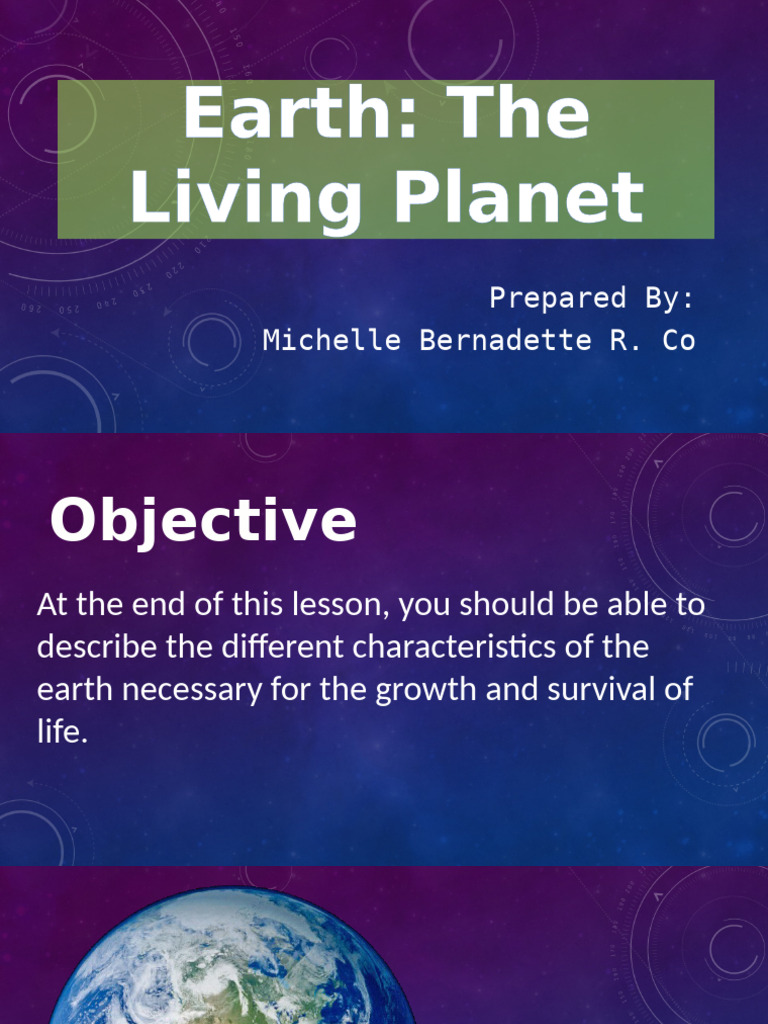 Earth: The Living Planet

Prepared By:
Michelle Bernadette R. Co

Objective

At the end of this lesson, you should be able to describe the different characteristics of the earth necessary for the growth and survival of life.